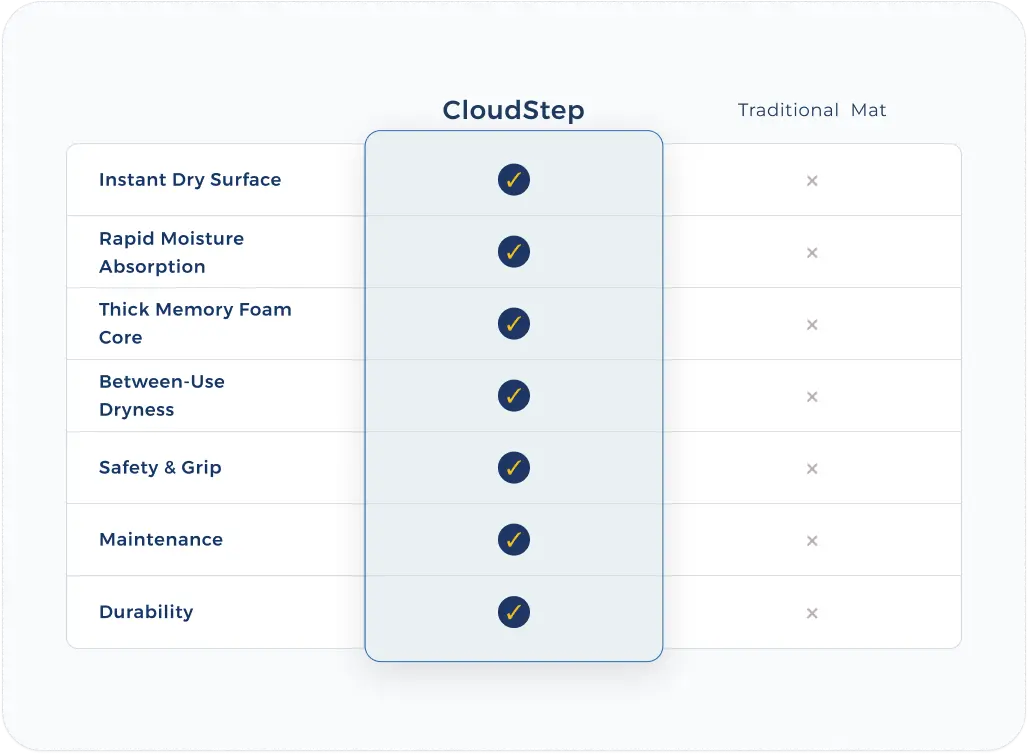 |  | CloudStep | Traditional Mat |
|---|---|---|
| Instant Dry Surface | ✓ | × |
| Rapid Moisture Absorption | ✓ | × |
| Thick Memory Foam Core | ✓ | × |
| Between-Use Dryness | ✓ | × |
| Safety & Grip | ✓ | × |
| Maintenance | ✓ | × |
| Durability | ✓ | × |